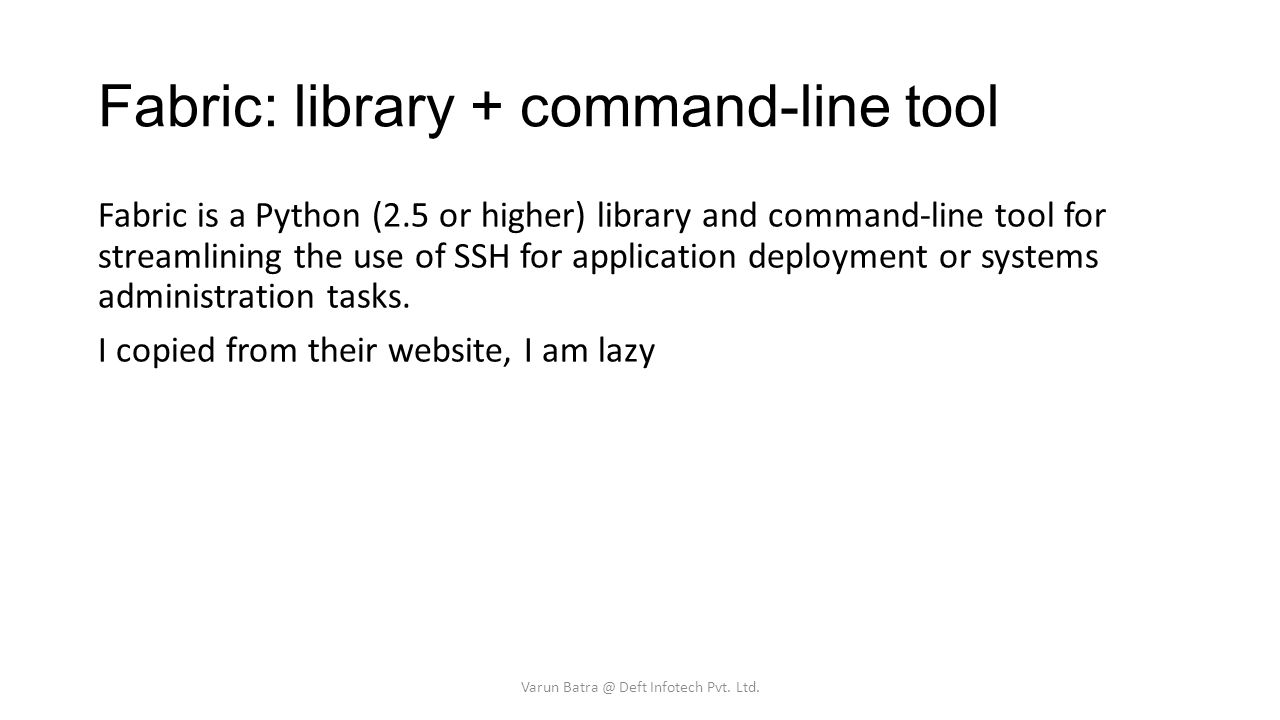 Fabric: library + command-line tool

Fabric is a Python (2.5 or higher) library and command-line tool for streamlining the use of SSH for application deployment or systems administration tasks.

I copied from their website, I am lazy

Varun Batra @ Deft Infotech Pvt. Ltd.